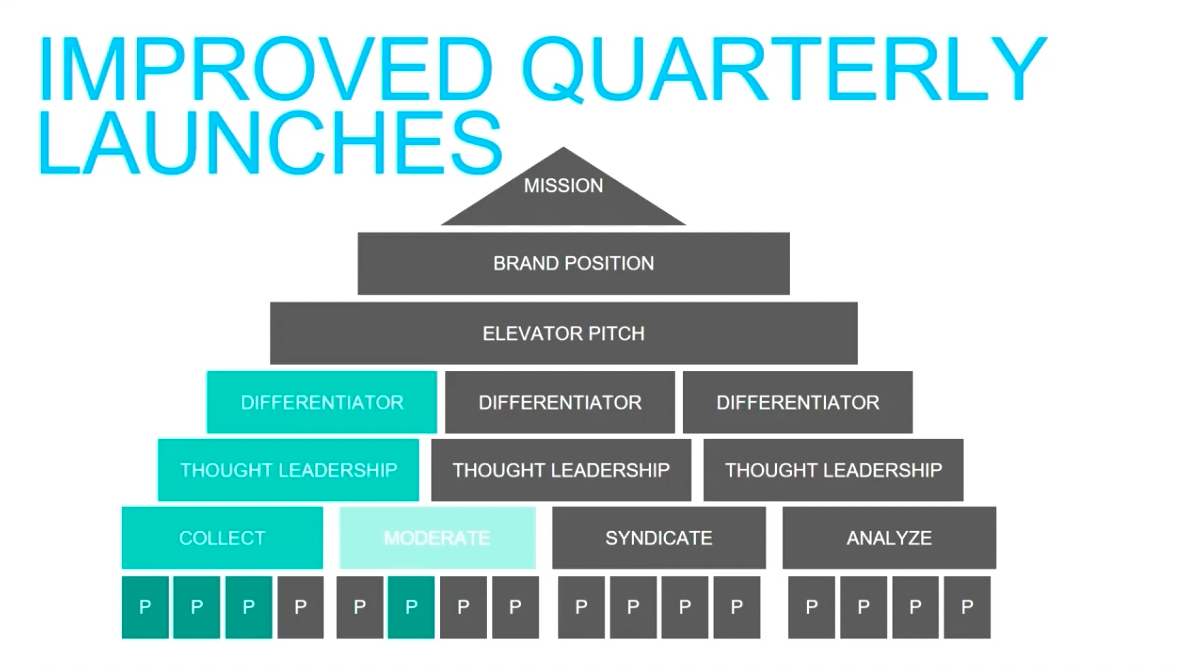 IMPROVED QUARTERLY LAUNCHES

MISSION

BRAND POSITION

ELEVATOR PITCH

DIFFERENTIATOR DIFFERENTIATOR DIFFERENTIATOR

THOUGHT LEADERSHIP THOUGHT LEADERSHIP THOUGHT LEADERSHIP

COLLECT MODERATE SYNDICATE ANALYZE

P P P P P P P P P P P P P P P P